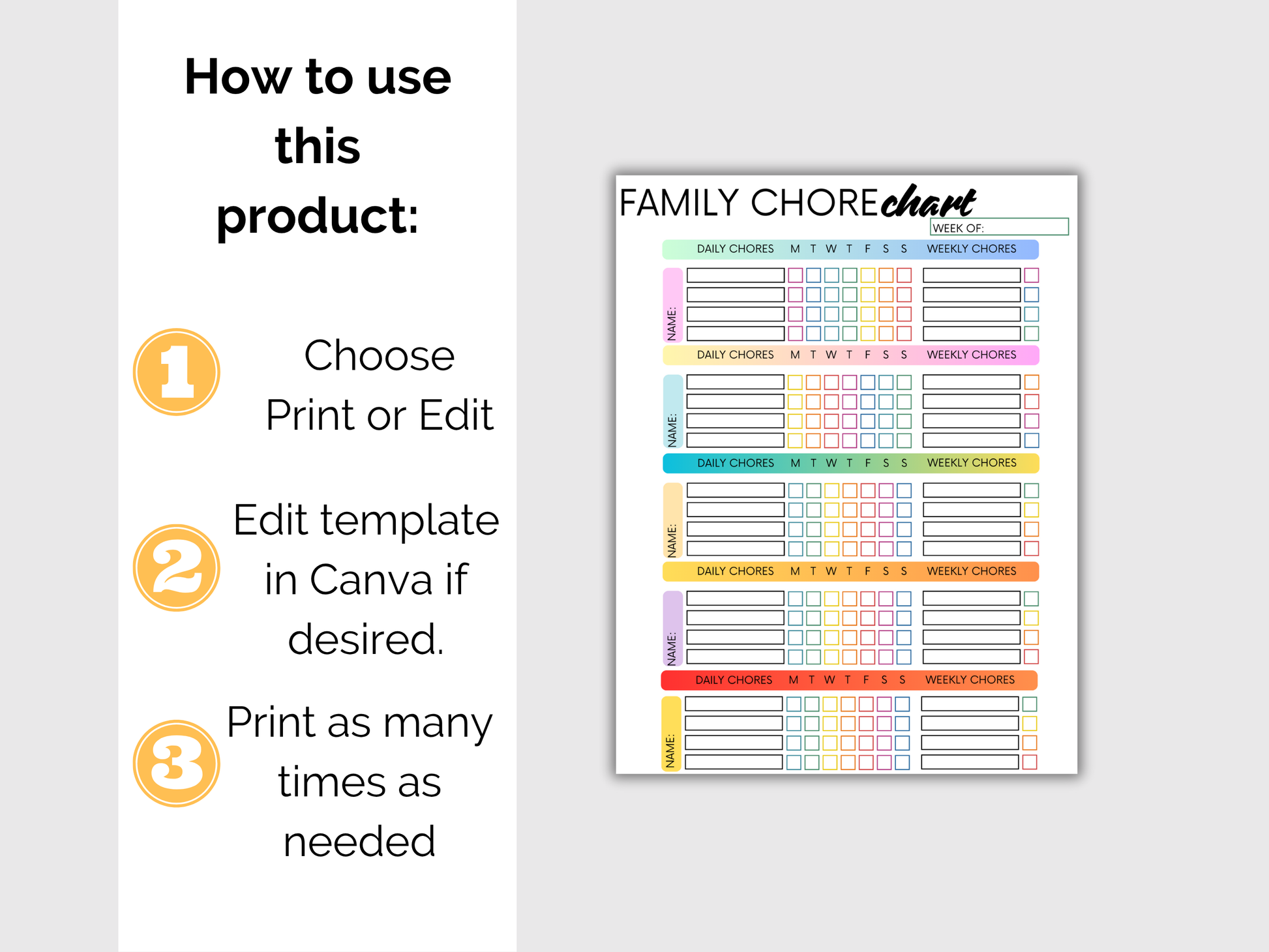 How to use this product:

1

Choose Print or Edit

2

Edit template in Canva if desired.

3

Print as many times as needed

FAMILY CHORE chart

WEEK OF:

DAILY CHORES M T W T F S S WEEKLY CHORES

NAME:

DAILY CHORES M T W T F S S WEEKLY CHORES

NAME:

DAILY CHORES M T W T F S S WEEKLY CHORES

NAME:

DAILY CHORES M T W T F S S WEEKLY CHORES

NAME:

DAILY CHORES M T W T F S S WEEKLY CHORES

NAME: